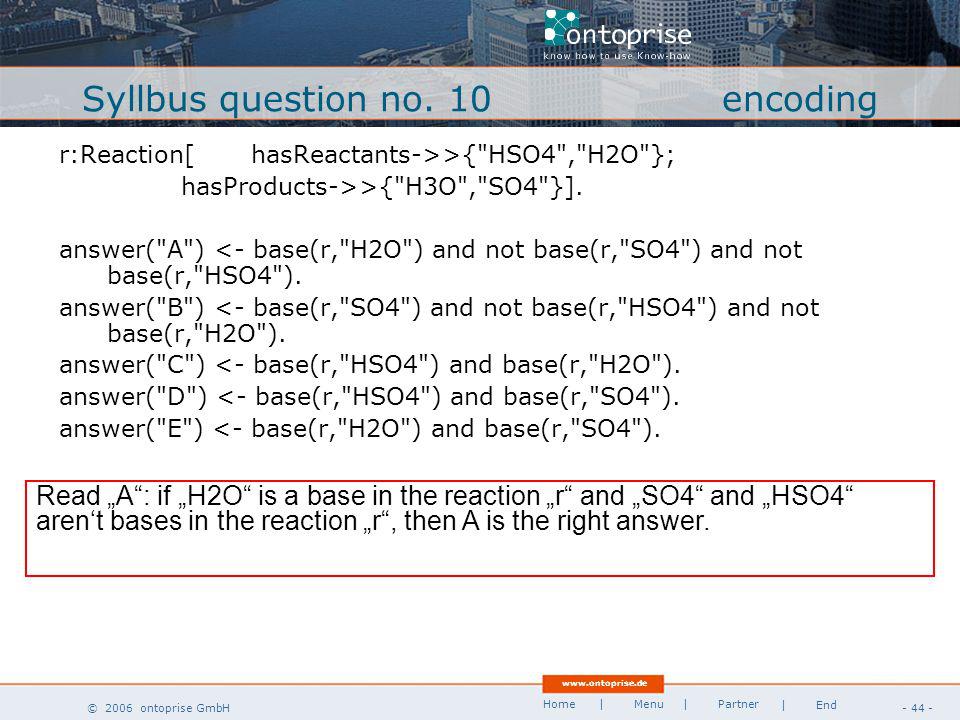 ontoprise
know how to use Know-how

Syllbus question no. 10 encoding

r:Reaction[ hasReactants->>{"HSO4","H2O"};
hasProducts->>{"H3O","SO4"}].

answer("A") <- base(r,"H2O") and not base(r,"SO4") and not base(r,"HSO4").
answer("B") <- base(r,"SO4") and not base(r,"HSO4") and not base(r,"H2O").
answer("C") <- base(r,"HSO4") and base(r,"H2O").
answer("D") <- base(r,"HSO4") and base(r,"SO4").
answer("E") <- base(r,"H2O") and base(r,"SO4").

Read „A“: if „H2O“ is a base in the reaction „r“ and „SO4“ and „HSO4“ aren‘t bases in the reaction „r“, then A is the right answer.

www.ontoprise.de

© 2006 ontoprise GmbH

Home | Menu | Partner | End

- 44 -